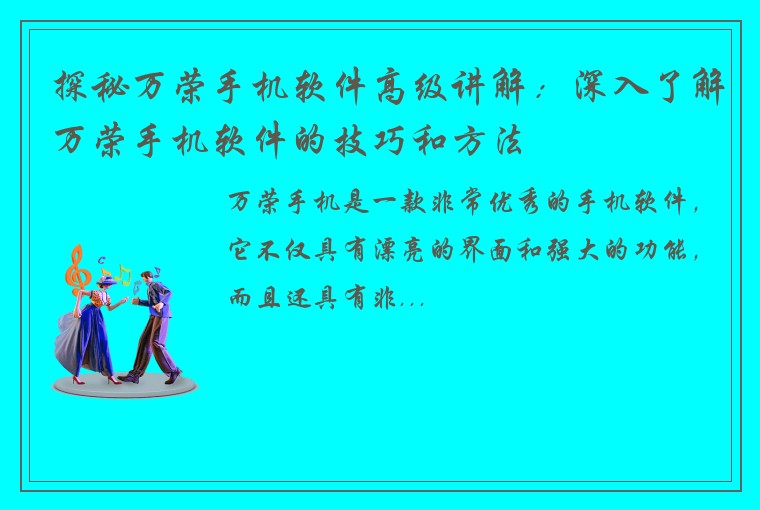 探秘万荣手机软件高级讲解：深入了解万荣手机软件的技巧和方法

万荣手机是一款非常优秀的手机软件，它不仅具有漂亮的界面和强大的功能，而且还具有非...